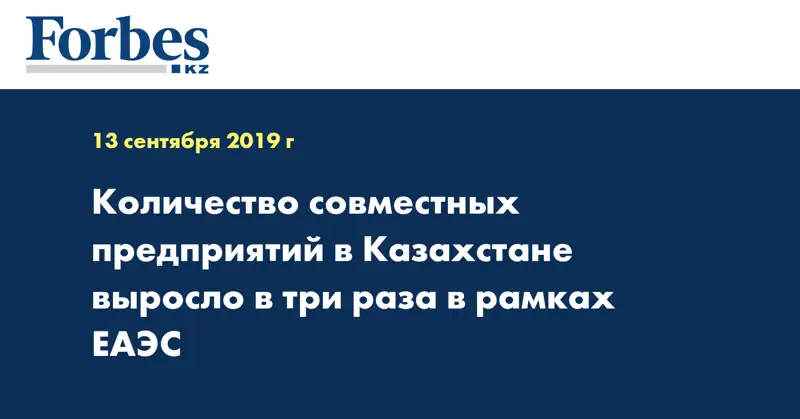 Forbes
KZ

13 сентября 2019 г

Количество совместных предприятий в Казахстане выросло в три раза в рамках ЕАЭС